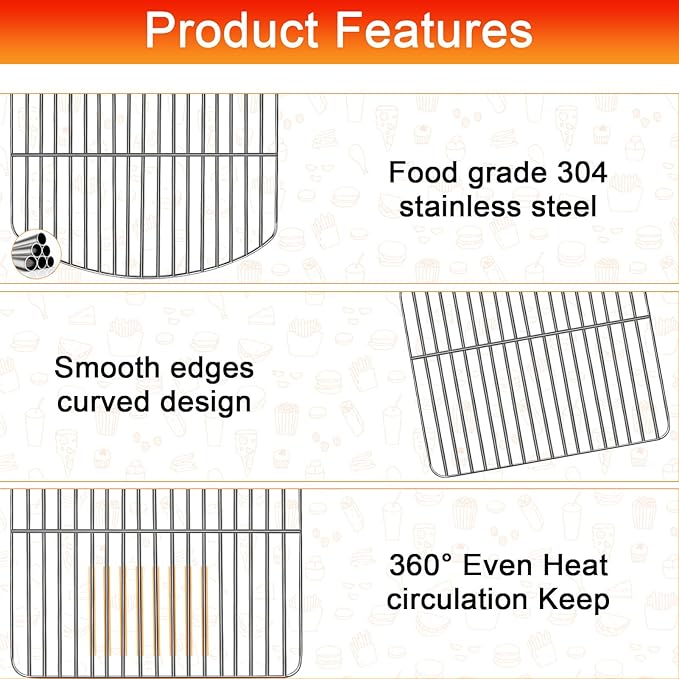 Product Features

Food grade 304 stainless steel

Smooth edges curved design

360° Even Heat circulation Keep